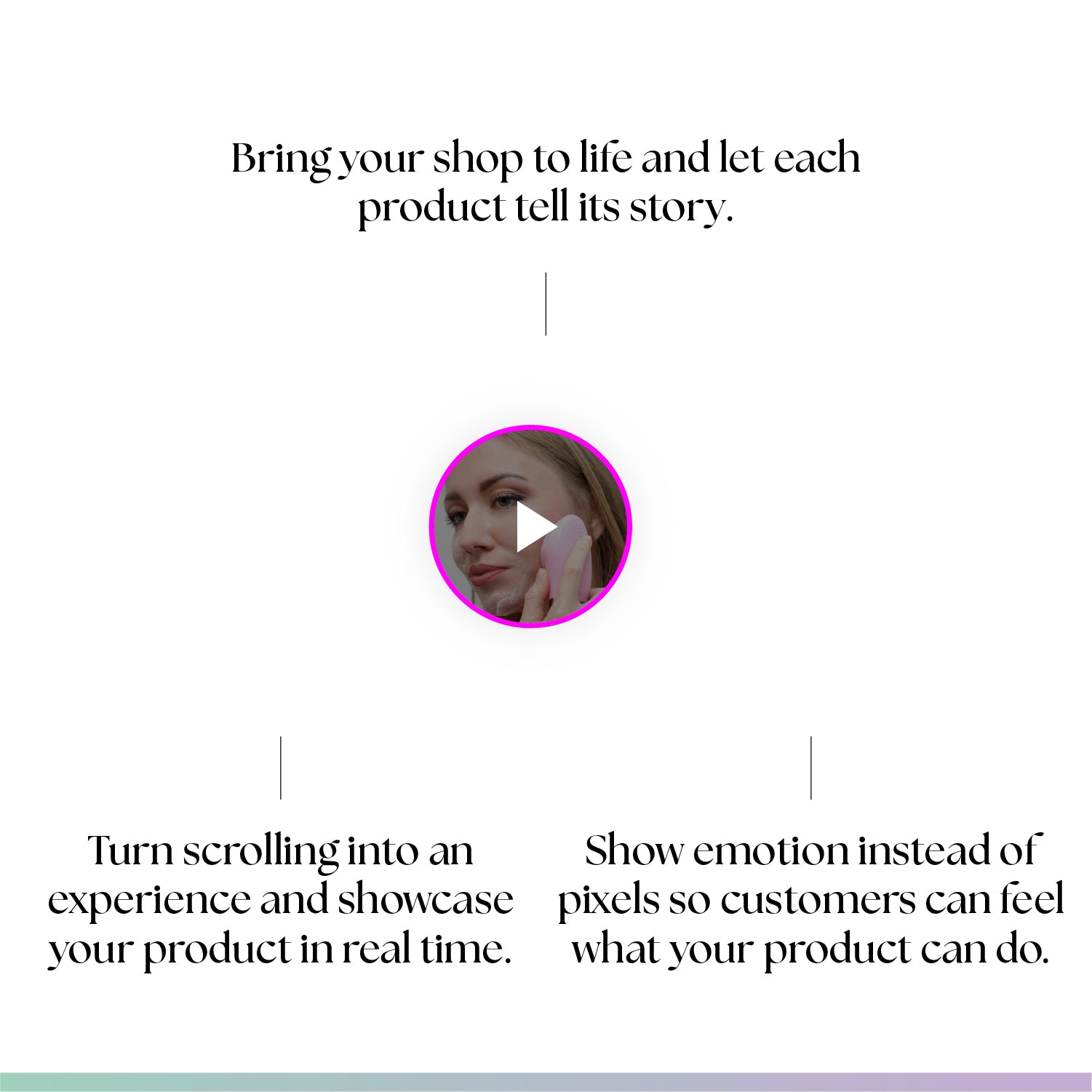 Bring your shop to life and let each product tell its story.

Turn scrolling into an experience and showcase your product in real time.

Show emotion instead of pixels so customers can feel what your product can do.